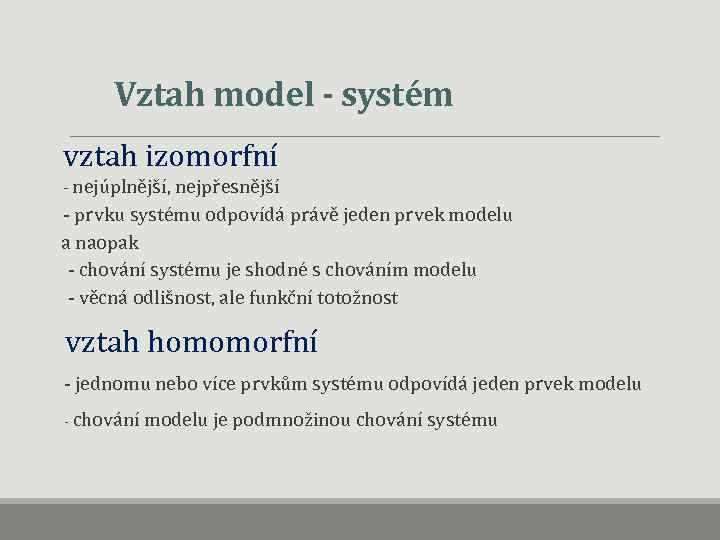 Vztah model - systém

vztah izomorfní

- nejúplnější, nejpřesnější

- prvku systému odpovídá právě jeden prvek modelu a naopak

- chování systému je shodné s chováním modelu

- věcná odlišnost, ale funkční totožnost

vztah homomorfní

- jednomu nebo více prvkům systému odpovídá jeden prvek modelu

- chování modelu je podmnožinou chování systému